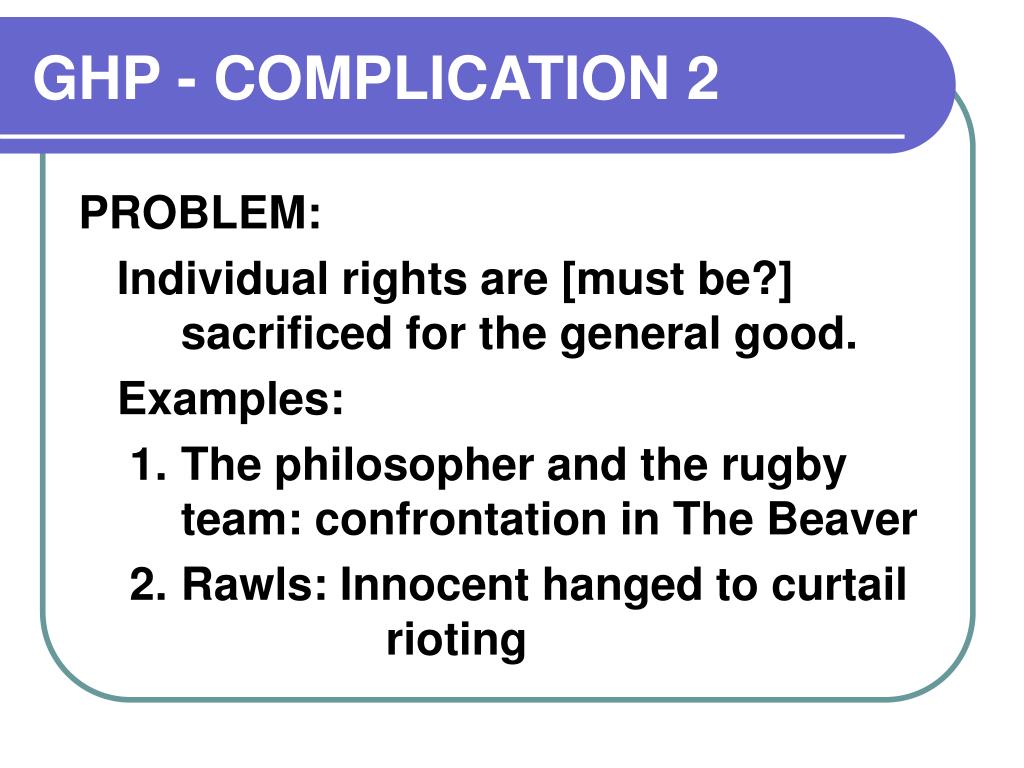 GHP - COMPLICATION 2

PROBLEM:

Individual rights are [must be?] sacrificed for the general good.

Examples:

1. The philosopher and the rugby team: confrontation in The Beaver

2. Rawls: Innocent hanged to curtail rioting